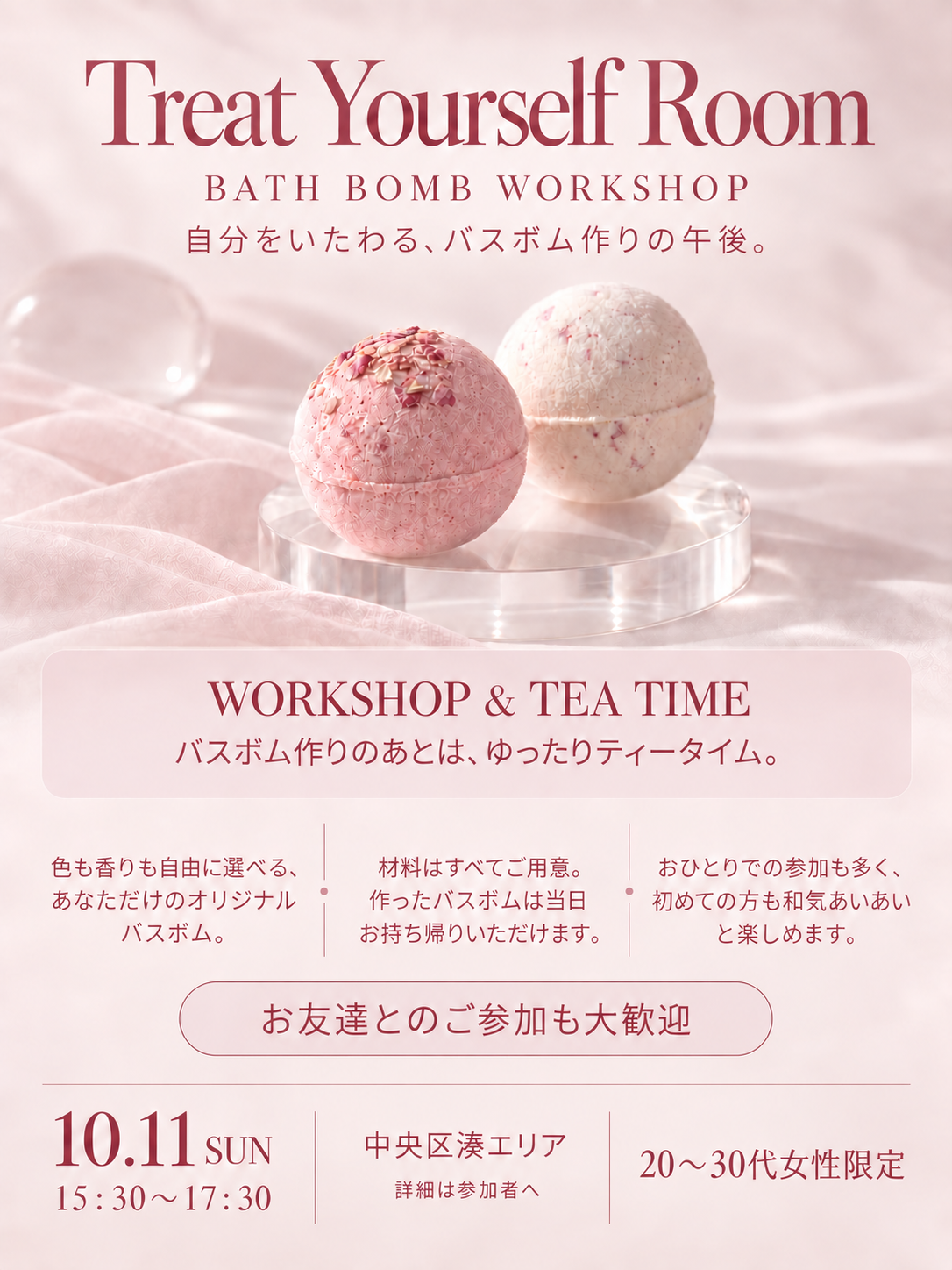 Treat Yourself Room
BATH BOMB WORKSHOP
自分をいたわる、バスボム作りの午後。

WORKSHOP & TEA TIME
バスボム作りのあとは、ゆったりティータイム。

色も香りも自由に選べる、あなただけのオリジナルバスボム。

材料はすべてご用意。作ったバスボムは当日お持ち帰りいただけます。

おひとりでの参加も多く、初めての方も和気あいあいと楽しめます。

お友達とのご参加も大歓迎

10.11 SUN
15：30〜17：30

中央区湊エリア
詳細は参加者へ

20〜30代女性限定